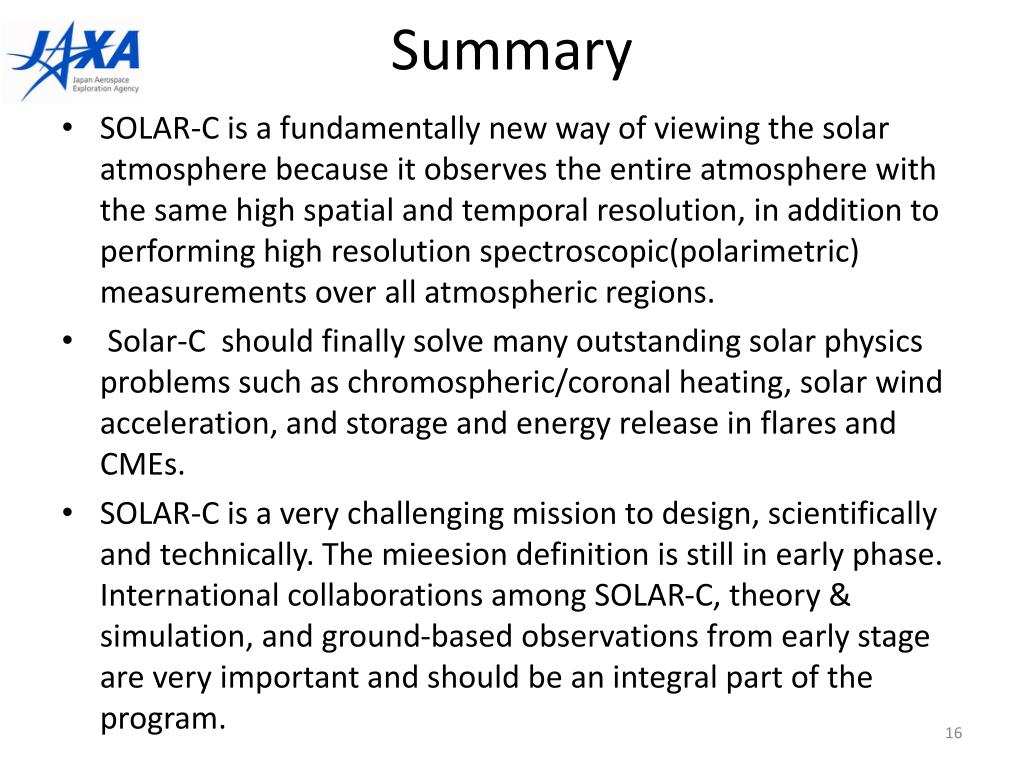 JAXA
Japan Aerospace Exploration Agency

Summary

• SOLAR-C is a fundamentally new way of viewing the solar atmosphere because it observes the entire atmosphere with the same high spatial and temporal resolution, in addition to performing high resolution spectroscopic(polarimetric) measurements over all atmospheric regions.
• Solar-C should finally solve many outstanding solar physics problems such as chromospheric/coronal heating, solar wind acceleration, and storage and energy release in flares and CMEs.
• SOLAR-C is a very challenging mission to design, scientifically and technically. The mieesion definition is still in early phase. International collaborations among SOLAR-C, theory & simulation, and ground-based observations from early stage are very important and should be an integral part of the program.

16